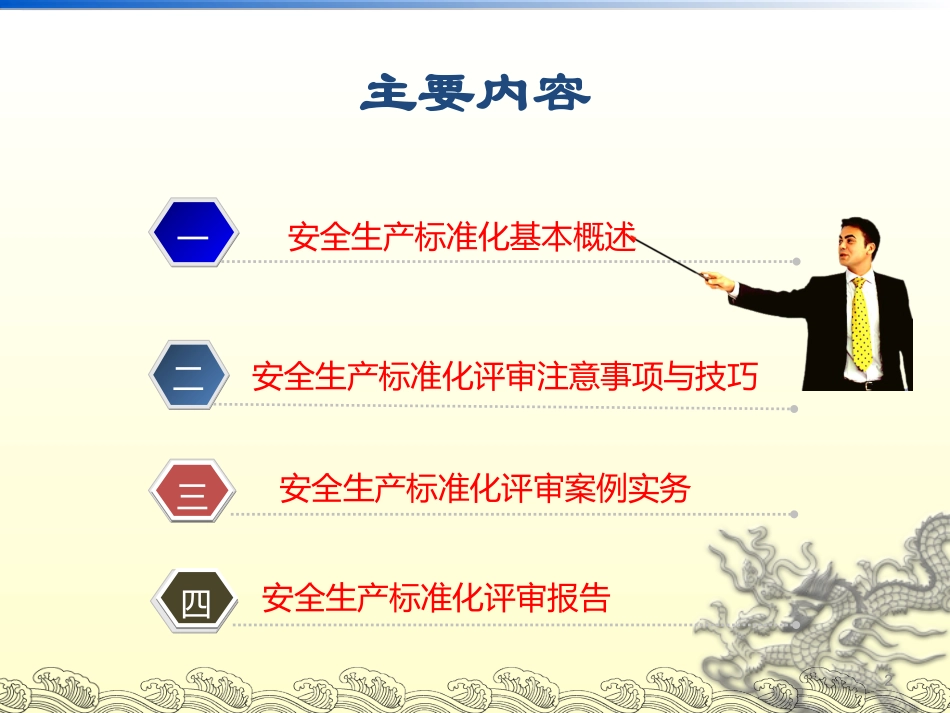 主要内容

一 安全生产标准化基本概述

二 安全生产标准化评审注意事项与技巧

三 安全生产标准化评审案例实务

四 安全生产标准化评审报告